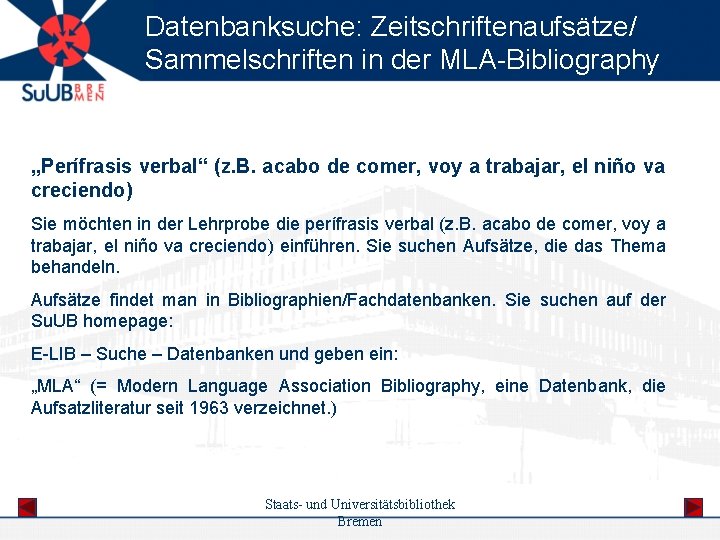 SuUB BREMEN

Datenbanksuche: Zeitschriftenaufsätze/ Sammelschriften in der MLA-Bibliography

„Perífrasis verbal“ (z.B. acabo de comer, voy a trabajar, el niño va creciendo)

Sie möchten in der Lehrprobe die perífrasis verbal (z.B. acabo de comer, voy a trabajar, el niño va creciendo) einführen. Sie suchen Aufsätze, die das Thema behandeln.

Aufsätze findet man in Bibliographien/Fachdatenbanken. Sie suchen auf der SuUB homepage:

E-LIB – Suche – Datenbanken und geben ein:

„MLA“ (= Modern Language Association Bibliography, eine Datenbank, die Aufsatzliteratur seit 1963 verzeichnet.)

Staats- und Universitätsbibliothek Bremen